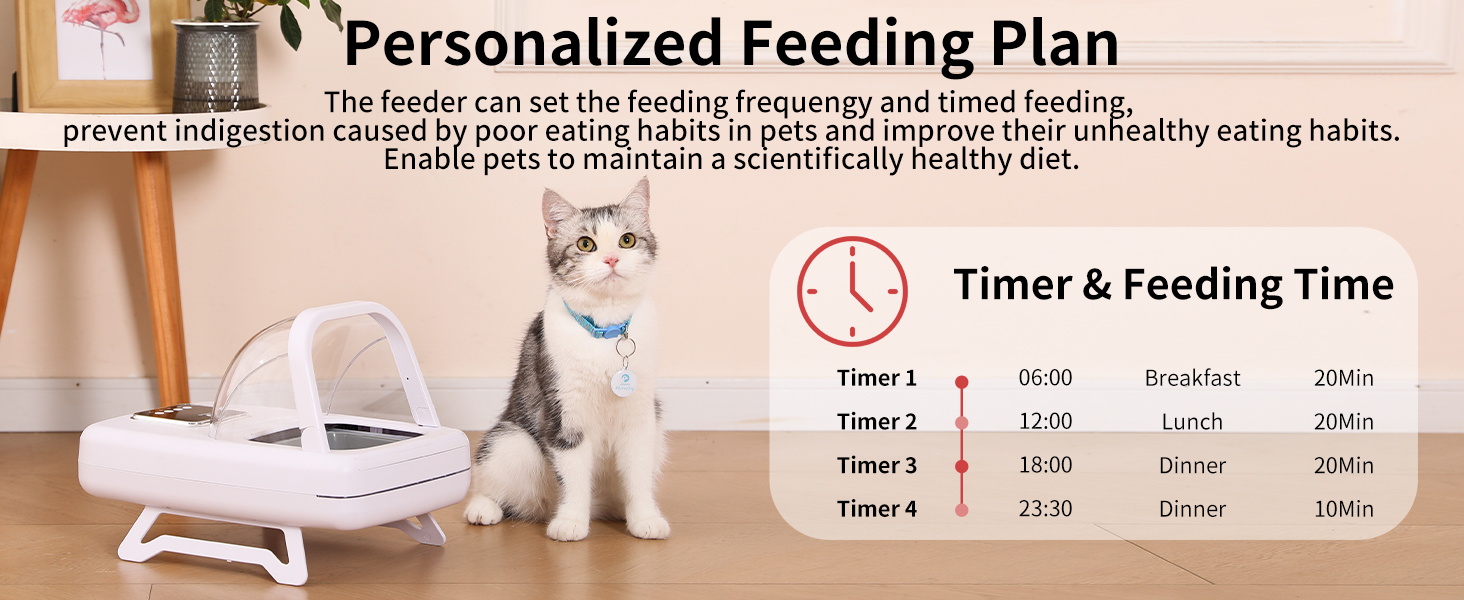 Personalized Feeding Plan

The feeder can set the feeding frequengy and timed feeding, prevent indigestion caused by poor eating habits in pets and improve their unhealthy eating habits. Enable pets to maintain a scientifically healthy diet.

Timer & Feeding Time

| Timer 1 | 06:00 | Breakfast | 20Min |
|---|---|---|---|
| Timer 2 | 12:00 | Lunch | 20Min |
| Timer 3 | 18:00 | Dinner | 20Min |
| Timer 4 | 23:30 | Dinner | 10Min |